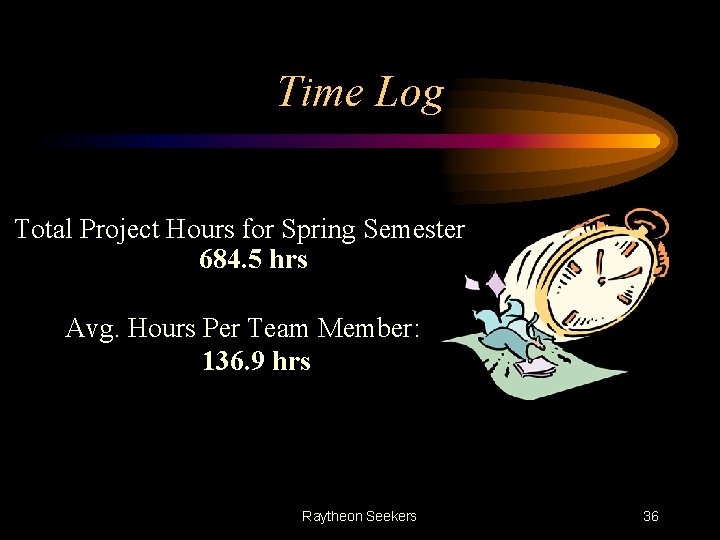 Time Log

Total Project Hours for Spring Semester
684.5 hrs

Avg. Hours Per Team Member:
136.9 hrs

Raytheon Seekers

36